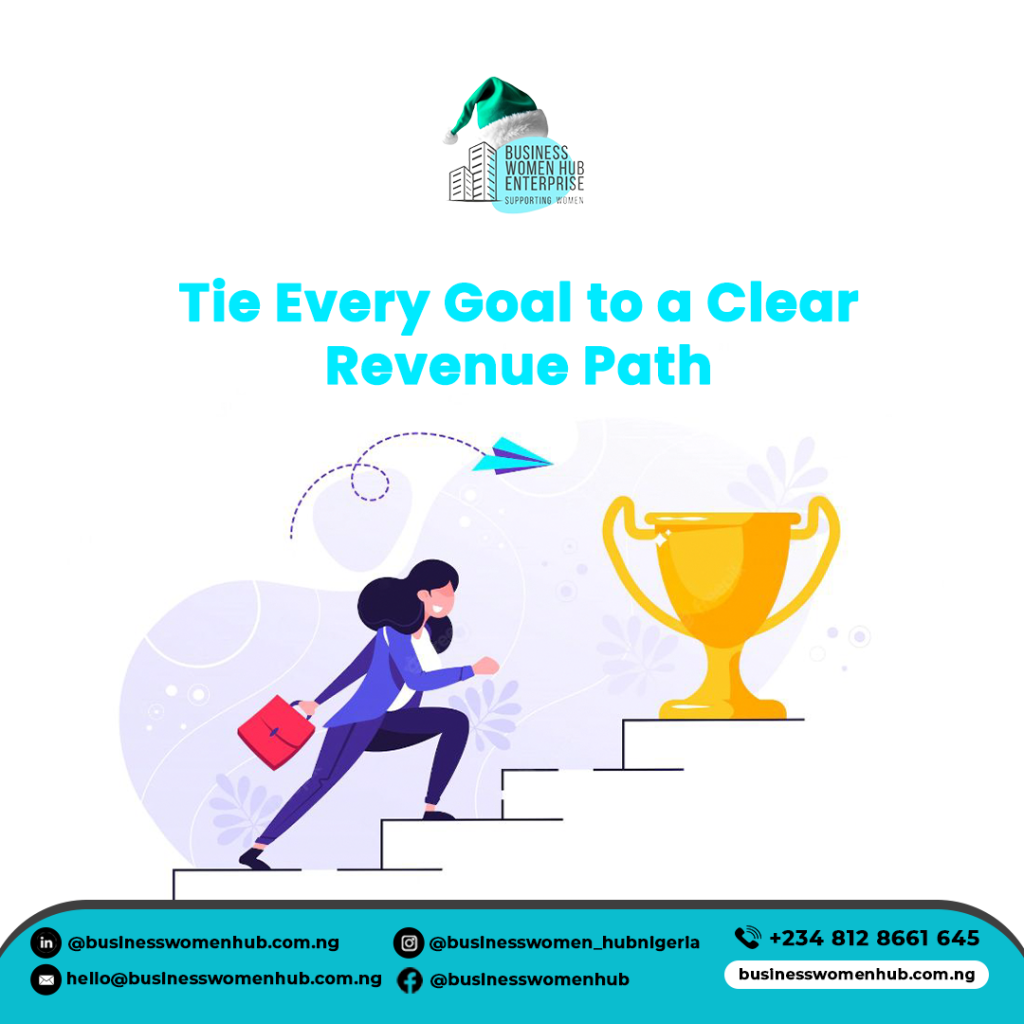 BUSINESS WOMEN HUB ENTERPRISE
SUPPORTING WOMEN

Tie Every Goal to a Clear Revenue Path

@businesswomenhub.com.ng
hello@businesswomenhub.com.ng
@businesswomen_hubnigeria
@businesswomenhub
+234 812 8661 645
businesswomenhub.com.ng